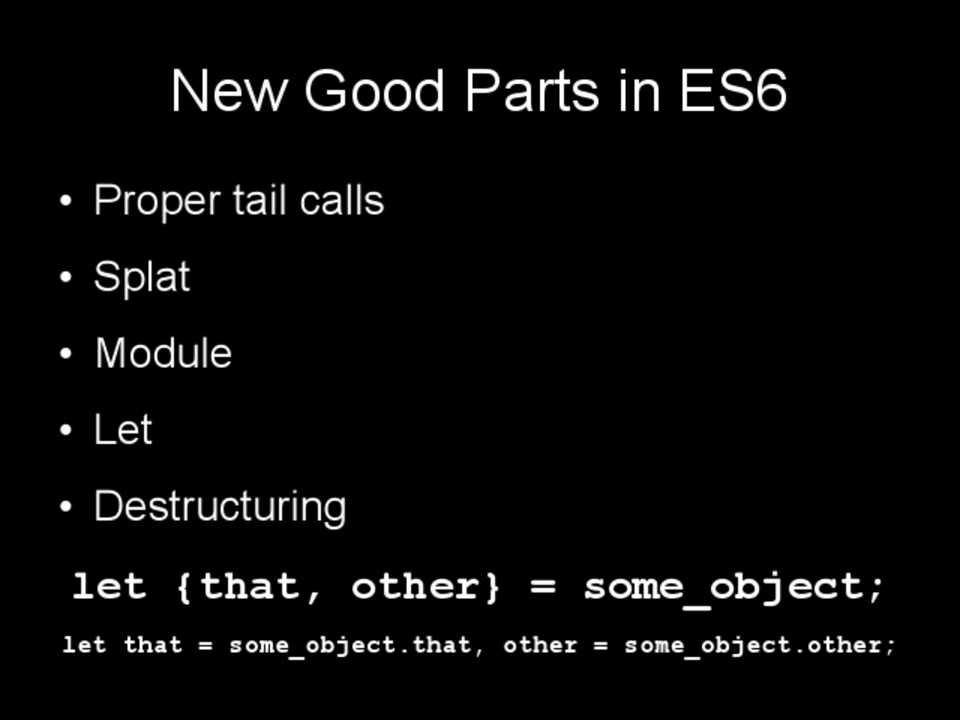 New Good Parts in ES6

• Proper tail calls
• Splat
• Module
• Let
• Destructuring

let {that, other} = some_object;

let that = some_object.that, other = some_object.other;